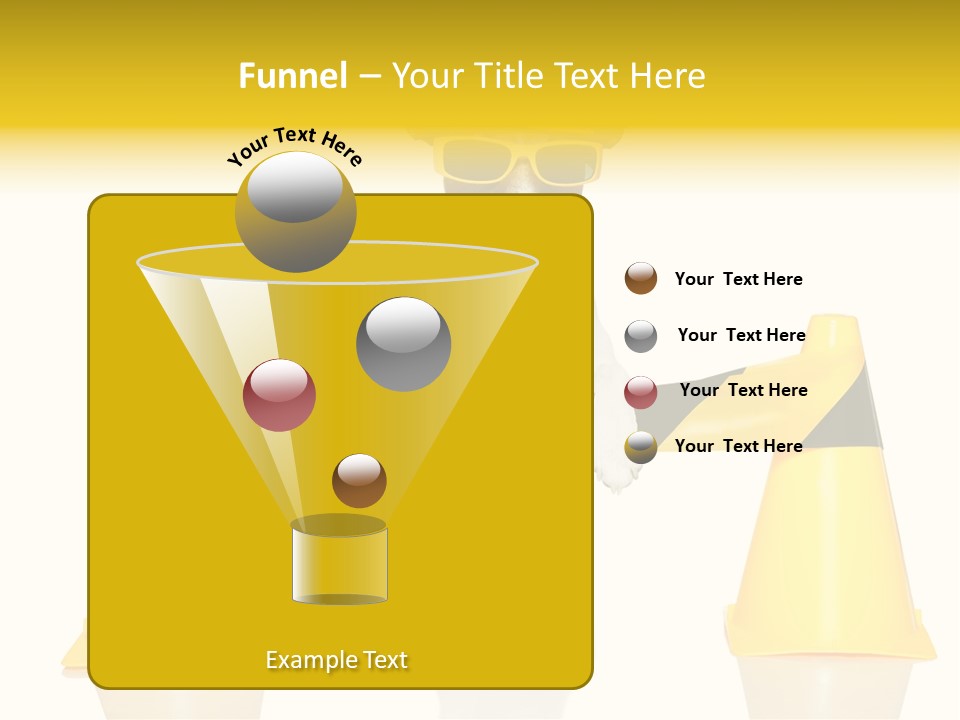 Funnel – Your Title Text Here

Your Text Here

Your Text Here

Your Text Here

Your Text Here

Your Text Here

Example Text